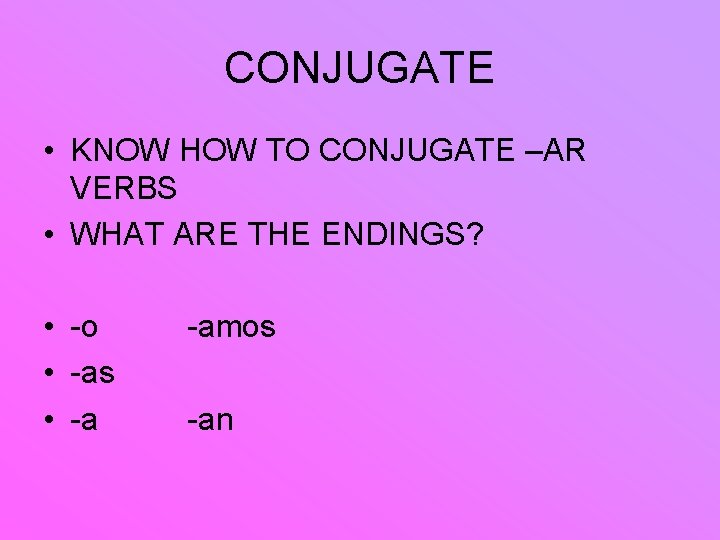 CONJUGATE

• KNOW HOW TO CONJUGATE –AR VERBS
• WHAT ARE THE ENDINGS?

• -o          -amos
• -as
• -a          -an